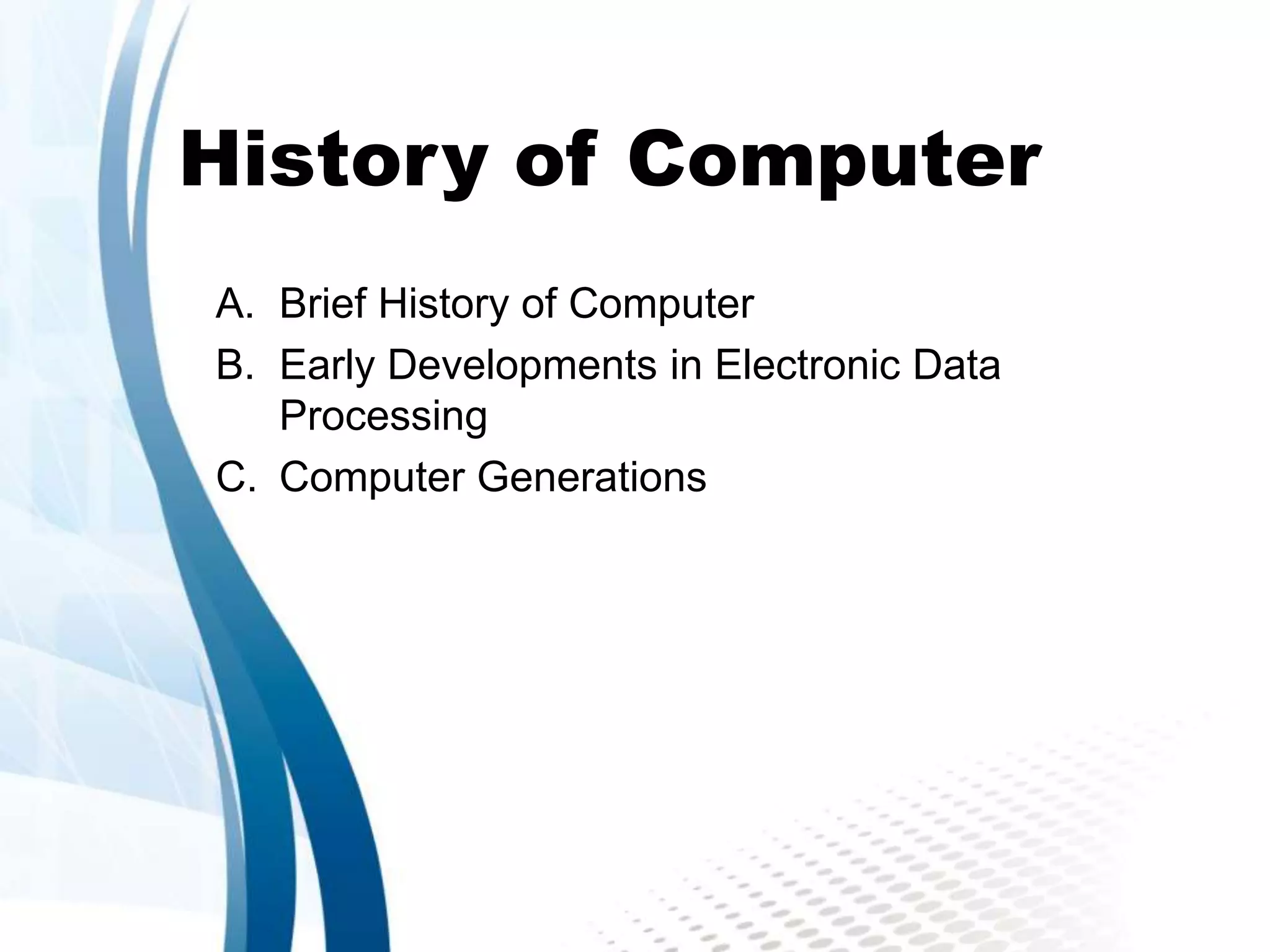 History of Computer

A. Brief History of Computer
B. Early Developments in Electronic Data Processing
C. Computer Generations